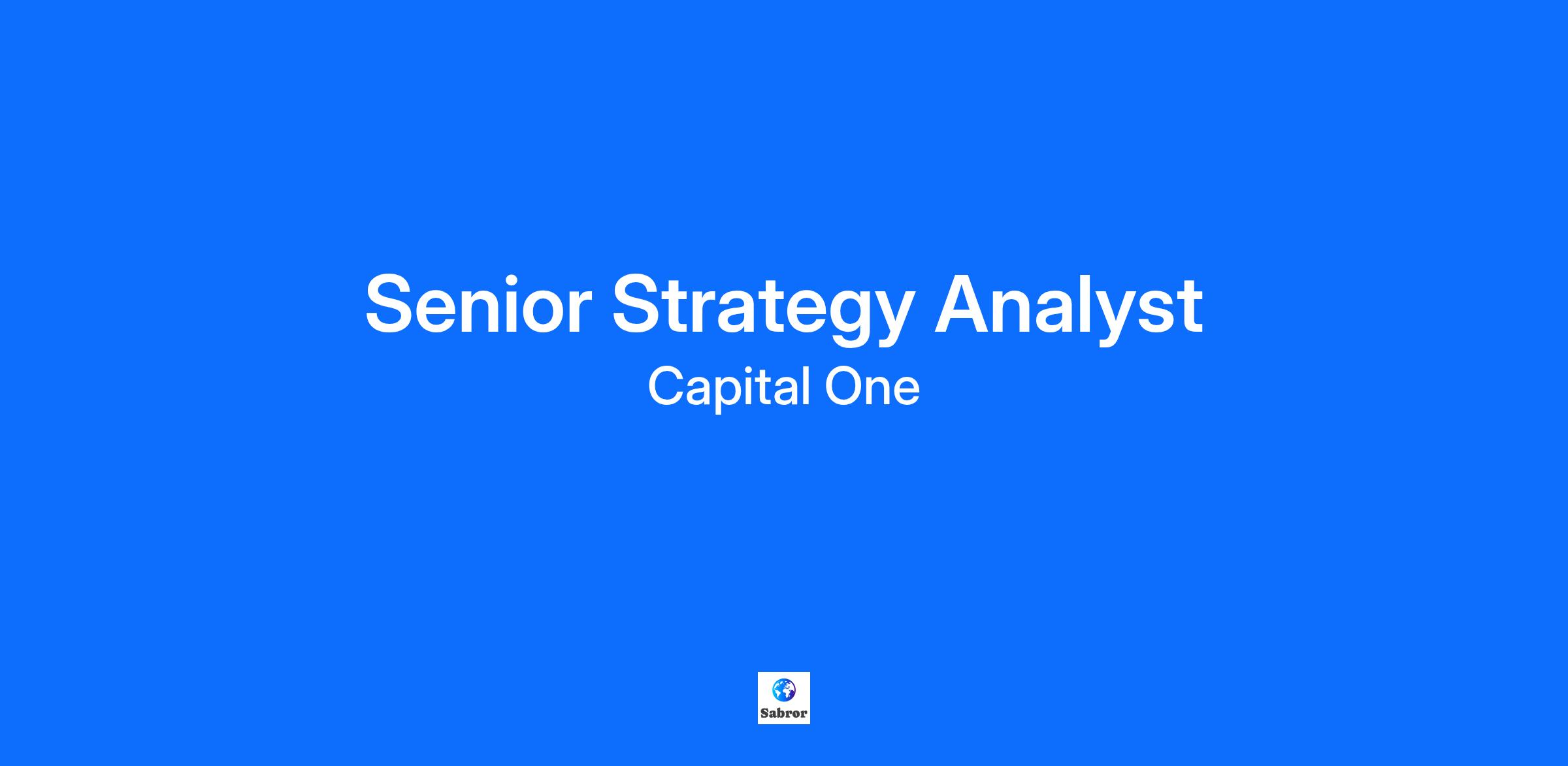 Senior Strategy Analyst
Capital One

Sabror